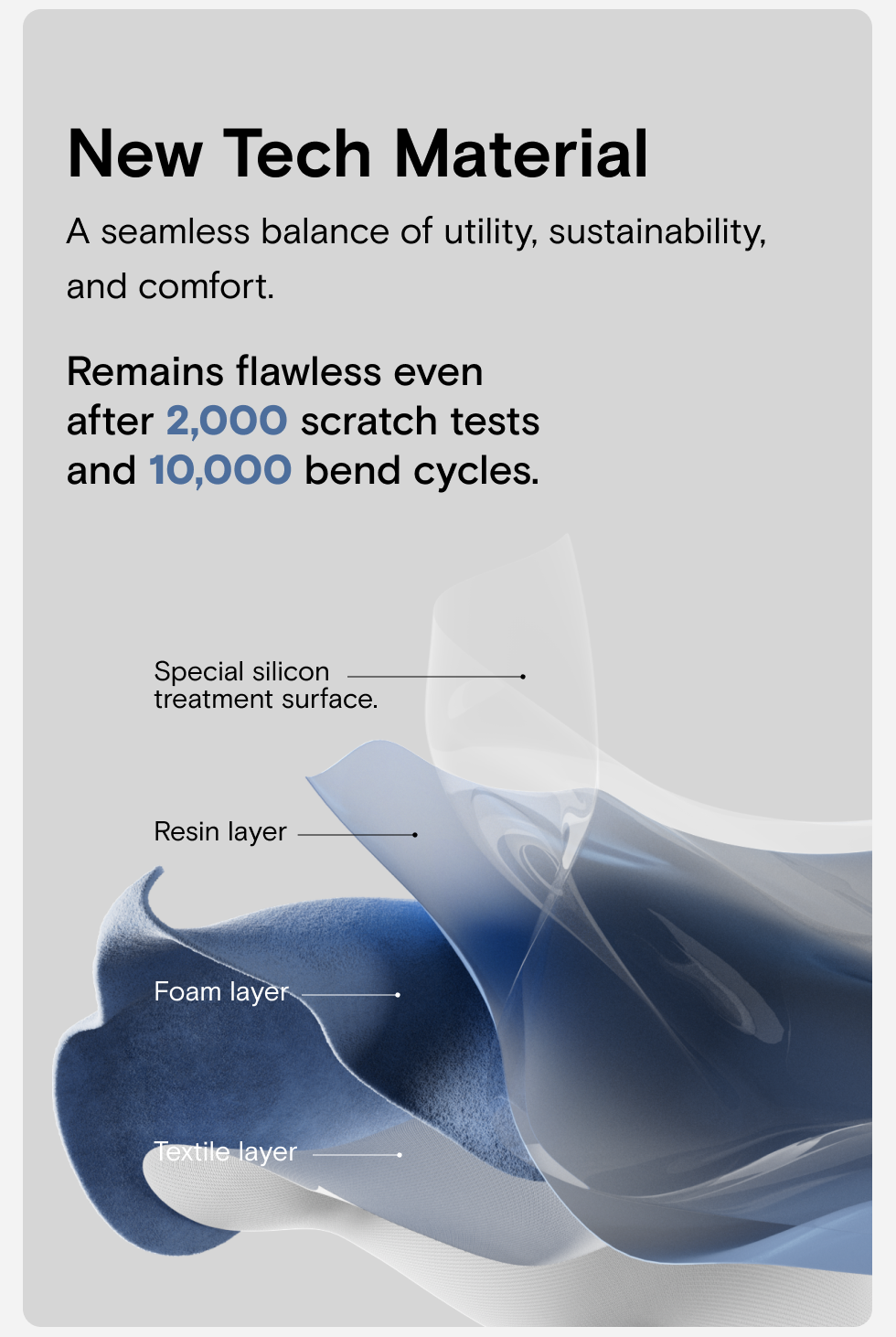 New Tech Material

A seamless balance of utility, sustainability, and comfort.

Remains flawless even after 2,000 scratch tests and 10,000 bend cycles.

Special silicon treatment surface.

Resin layer

Foam layer

Textile layer